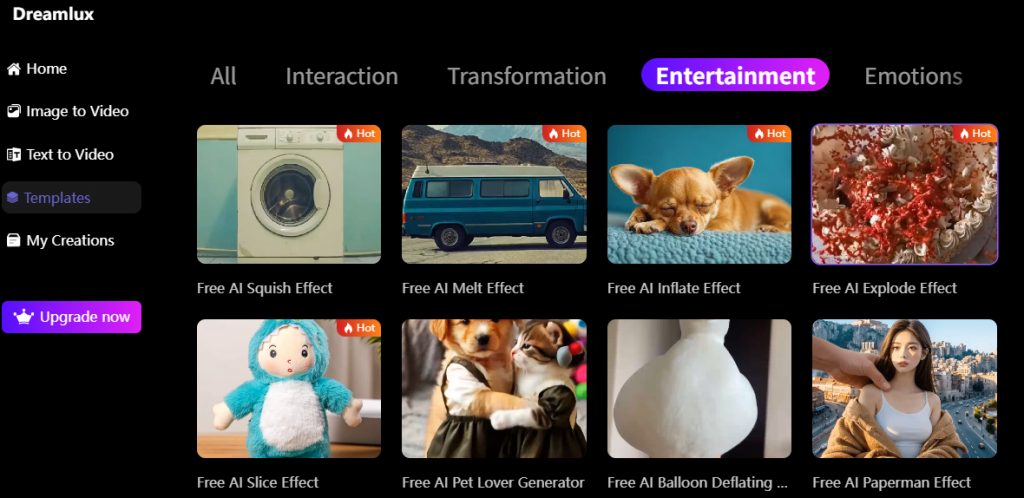 Dreamlux

Home
Image to Video
Text to Video
Templates
My Creations

Upgrade now

All Interaction Transformation Entertainment Emotions

Hot
Free AI Squish Effect

Hot
Free AI Melt Effect

Hot
Free AI Inflate Effect

Hot
Free AI Explode Effect

Hot
Free AI Slice Effect

Free AI Pet Lover Generator

Free AI Balloon Deflating ...

Free AI Paperman Effect